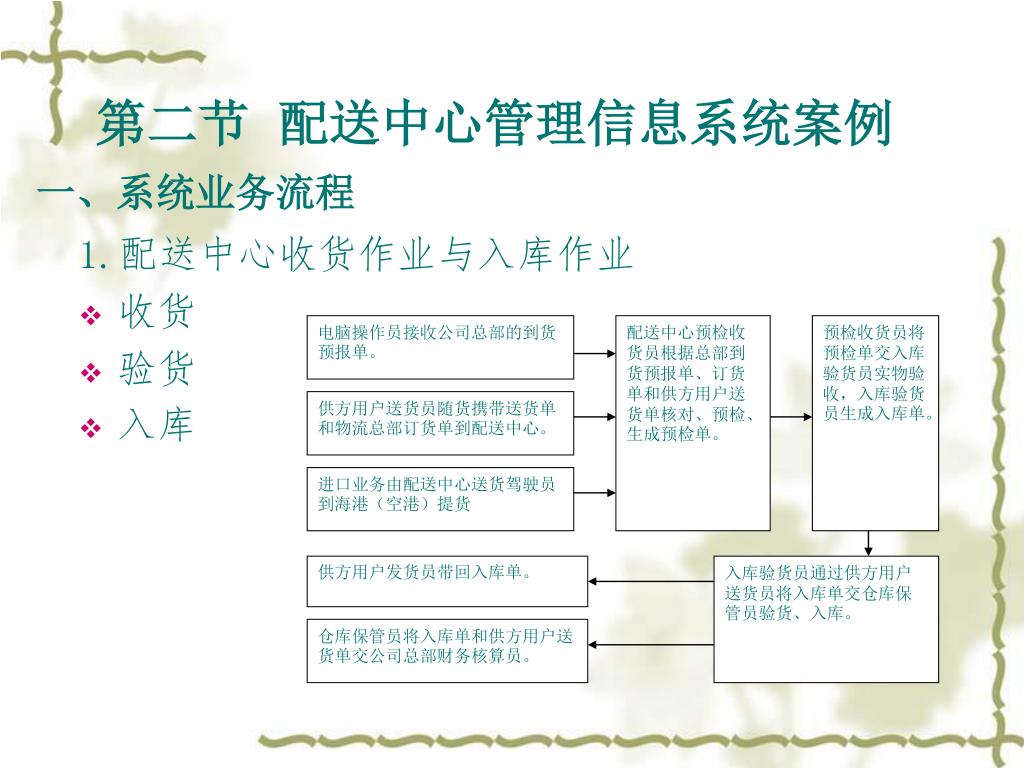 第二节 配送中心管理信息系统案例

一、系统业务流程

1. 配送中心收货作业与入库作业

❖ 收货
❖ 验货
❖ 入库

电脑操作员接收公司总部的到货预报单。

供方用户送货员随货携带送货单和物流总部订货单到配送中心。

进口业务由配送中心送货驾驶员到海港（空港）提货

配送中心预检收货员根据总部到货预报单、订货单和供方用户送货单核对、预检、生成预检单。

预检收货员将预检单交入库验货员实物验收，入库验货员生成入库单。

入库验货员通过供方用户送货员将入库单交仓库保管员验货、入库。

供方用户发货员带回入库单。

仓库保管员将入库单和供方用户送货单交公司总部财务核算员。